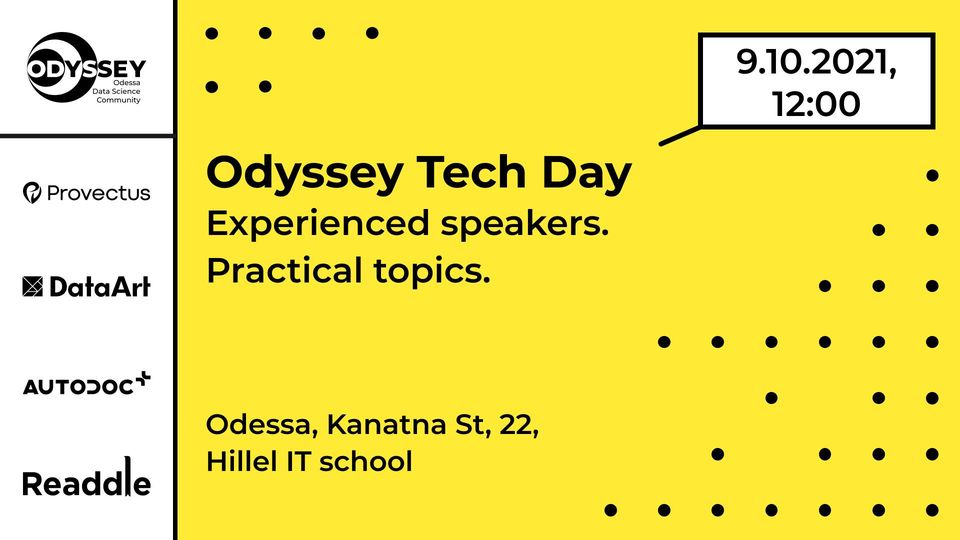 ODYSSEY
Odessa Data Science Community

Provectus

DataArt

AUTODOC

Readdle

9.10.2021, 12:00

Odyssey Tech Day
Experienced speakers.
Practical topics.

Odessa, Kanatna St, 22,
Hillel IT school